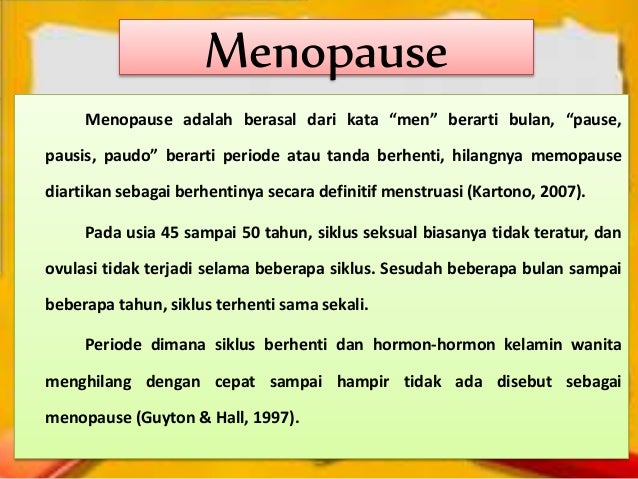 Menopause

Menopause adalah berasal dari kata “men” berarti bulan, “pause, pausis, paudo” berarti periode atau tanda berhenti, hilangnya memopause diartikan sebagai berhentinya secara definitif menstruasi (Kartono, 2007).

Pada usia 45 sampai 50 tahun, siklus seksual biasanya tidak teratur, dan ovulasi tidak terjadi selama beberapa siklus. Sesudah beberapa bulan sampai beberapa tahun, siklus terhenti sama sekali.

Periode dimana siklus berhenti dan hormon-hormon kelamin wanita menghilang dengan cepat sampai hampir tidak ada disebut sebagai menopause (Guyton & Hall, 1997).